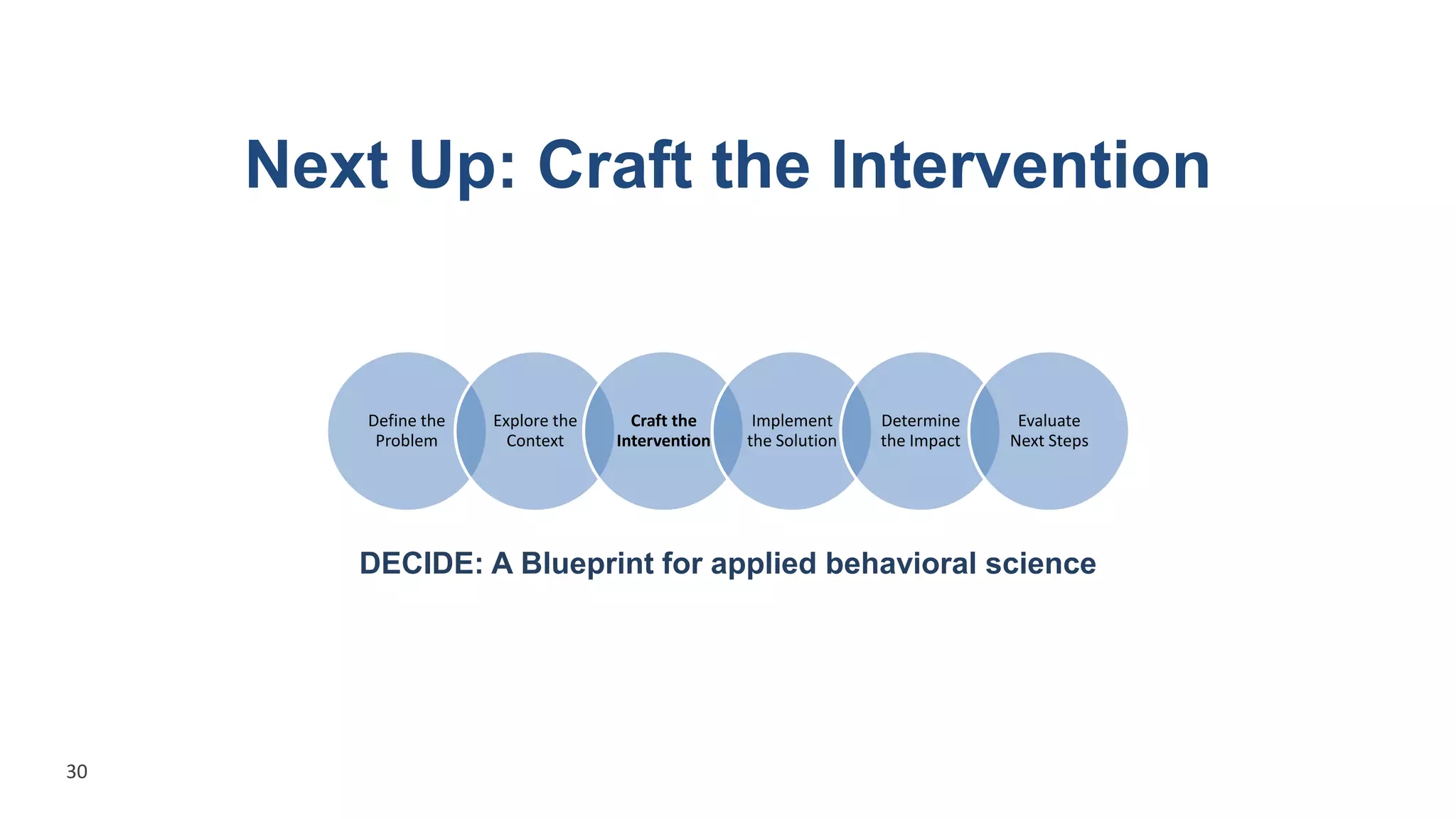 Next Up: Craft the Intervention

Define the Problem

Explore the Context

Craft the Intervention

Implement the Solution

Determine the Impact

Evaluate Next Steps

DECIDE: A Blueprint for applied behavioral science

30